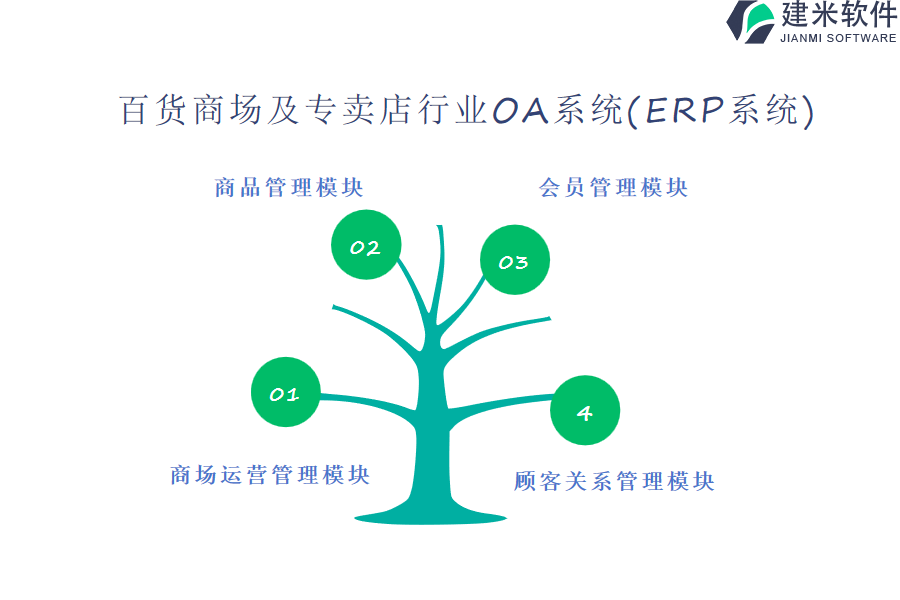 建米软件
JIANMI SOFTWARE

百货商场及专卖店行业OA系统(ERP系统)

商品管理模块

会员管理模块

02

03

01

4

商场运营管理模块

顾客关系管理模块